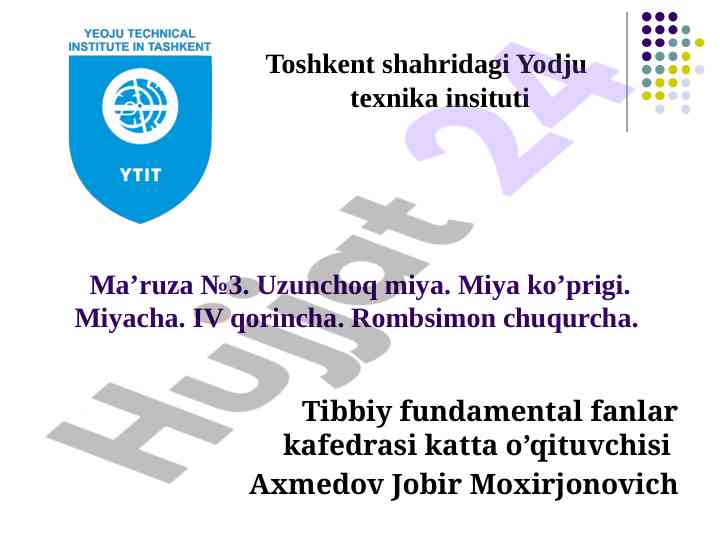 YEOJU TECHNICAL INSTITUTE IN TASHKENT

YTIT

Toshkent shahridagi Yodju texnika insituti

Hujjat 24

Ma’ruza №3. Uzunchoq miya. Miya ko’prigi. Miyacha. IV qorincha. Rombsimon chuqurcha.

Tibbiy fundamental fanlar kafedrasi katta o’qituvchisi Axmedov Jobir Moxirjonovich